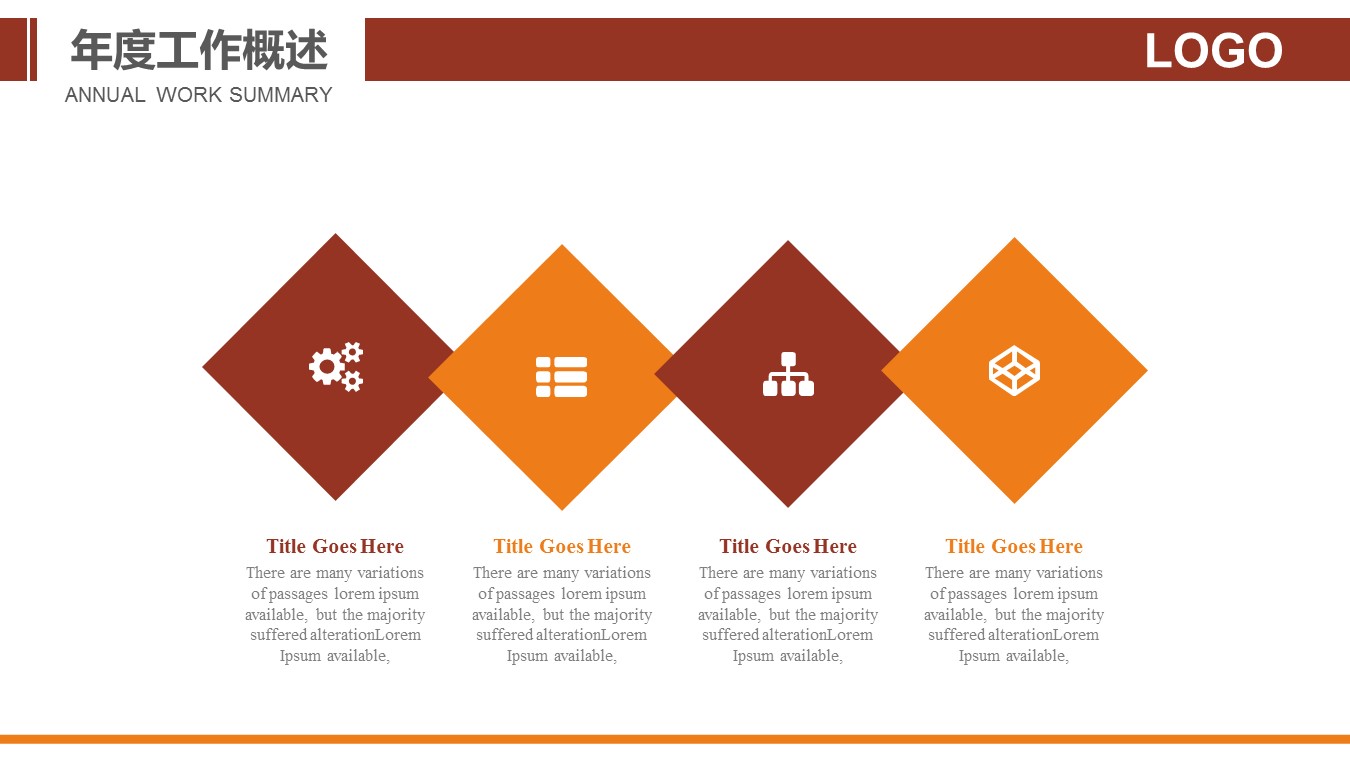 年度工作概述
ANNUAL WORK SUMMARY

LOGO

Title Goes Here
There are many variations of passages lorem ipsum available, but the majority suffered alterationLorem Ipsum available,

Title Goes Here
There are many variations of passages lorem ipsum available, but the majority suffered alterationLorem Ipsum available,

Title Goes Here
There are many variations of passages lorem ipsum available, but the majority suffered alterationLorem Ipsum available,

Title Goes Here
There are many variations of passages lorem ipsum available, but the majority suffered alterationLorem Ipsum available,